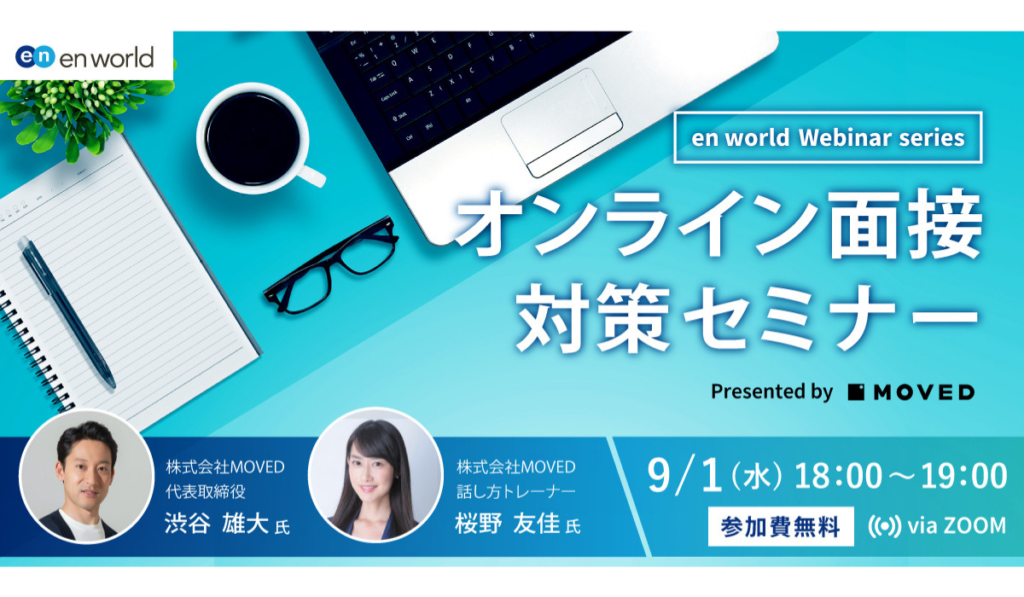 en en world

en world Webinar series

オンライン面接
対策セミナー

Presented by MOVED

株式会社MOVED
代表取締役
渋谷 雄大 氏

株式会社MOVED
話し方トレーナー
桜野 友佳 氏

9/1（水）18:00～19:00

参加費無料

via ZOOM